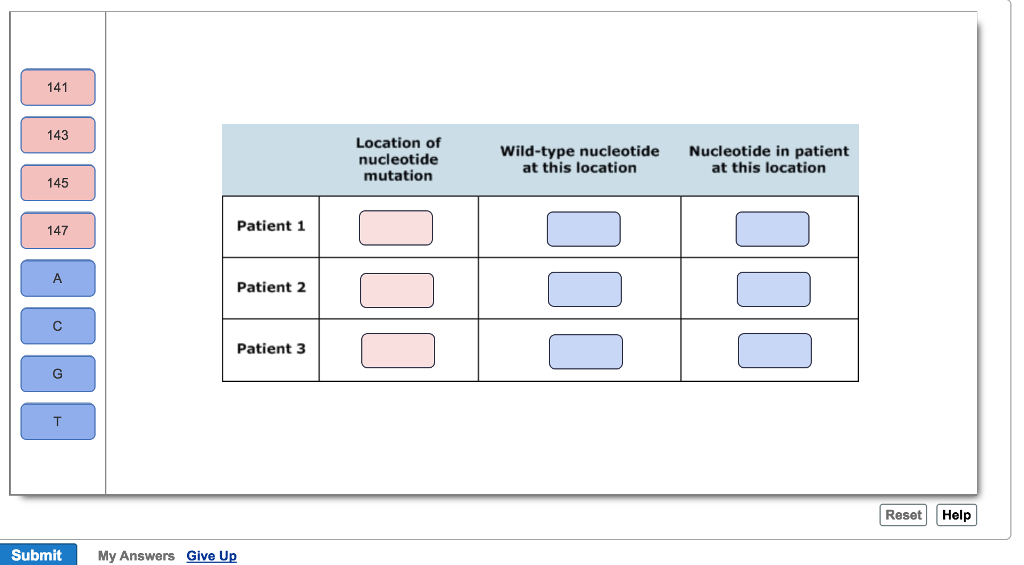 141

143

145

147

A

C

G

T

| | Location of nucleotide mutation | Wild-type nucleotide at this location | Nucleotide in patient at this location |
|---|---|---|---|
| Patient 1 | | | |
| Patient 2 | | | |
| Patient 3 | | | |

Reset Help

Submit My Answers Give Up